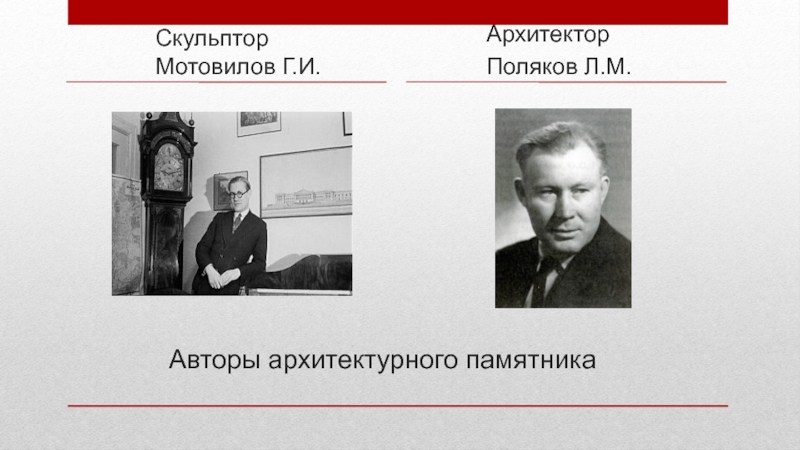 Скульптор
Мотовилов Г.И.

Архитектор
Поляков Л.М.

Авторы архитектурного памятника